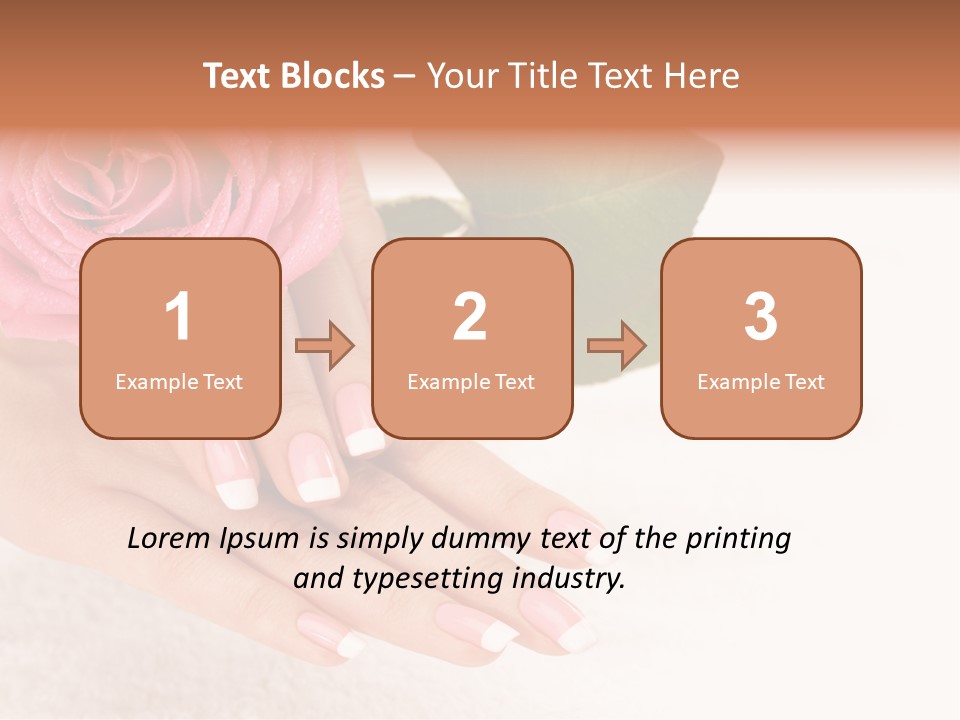 Text Blocks – Your Title Text Here

1
Example Text

2
Example Text

3
Example Text

Lorem Ipsum is simply dummy text of the printing and typesetting industry.